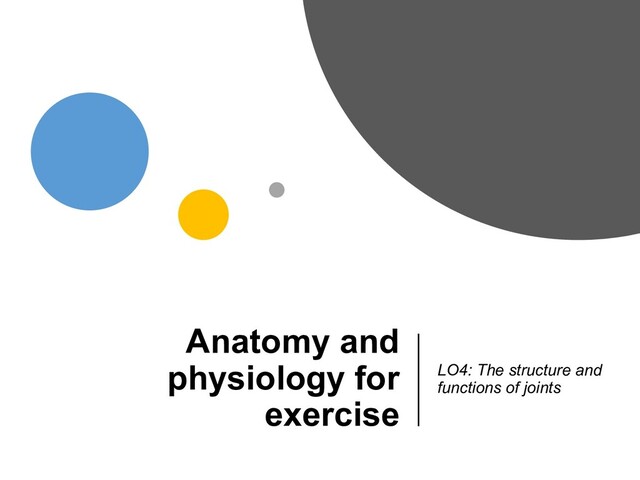 Anatomy and physiology for exercise

LO4: The structure and functions of joints